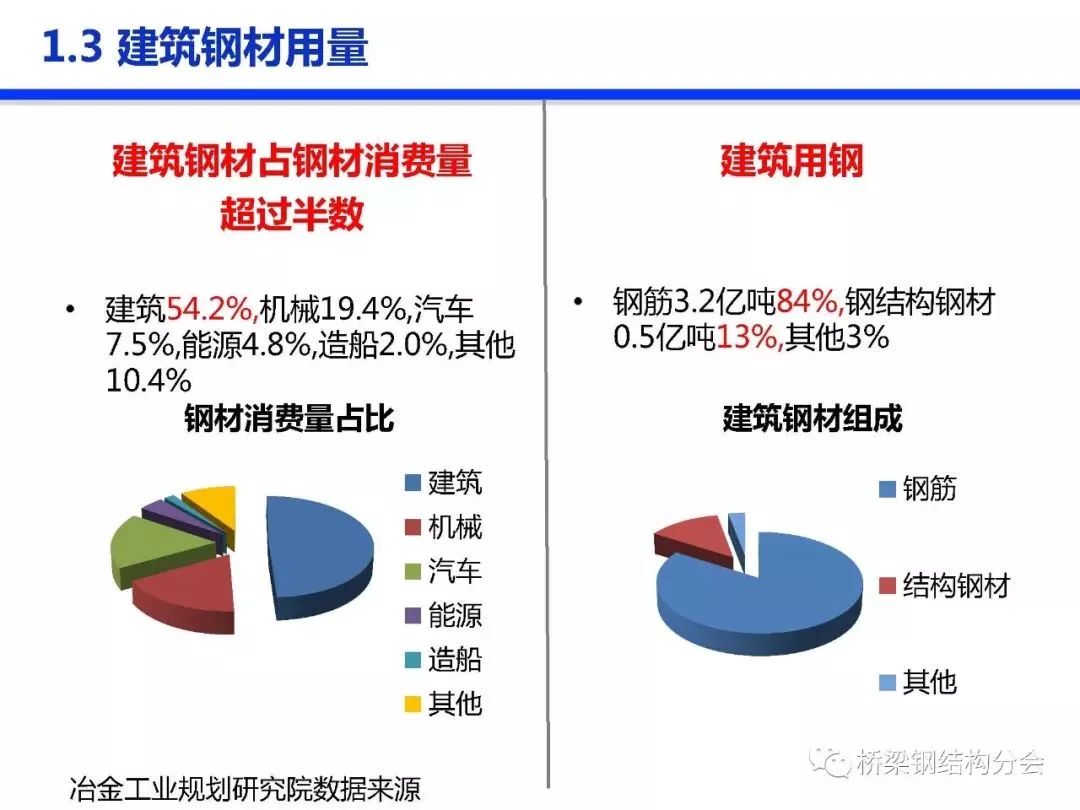 1.3 建筑钢材用量

建筑钢材占钢材消费量超过半数

• 建筑54.2%,机械19.4%,汽车7.5%,能源4.8%,造船2.0%,其他10.4%

钢材消费量占比

建筑
机械
汽车
能源
造船
其他

冶金工业规划研究院数据来源

建筑用钢

• 钢筋3.2亿吨84%,钢结构钢材0.5亿吨13%,其他3%

建筑钢材组成

钢筋
结构钢材
其他

桥梁钢结构分会